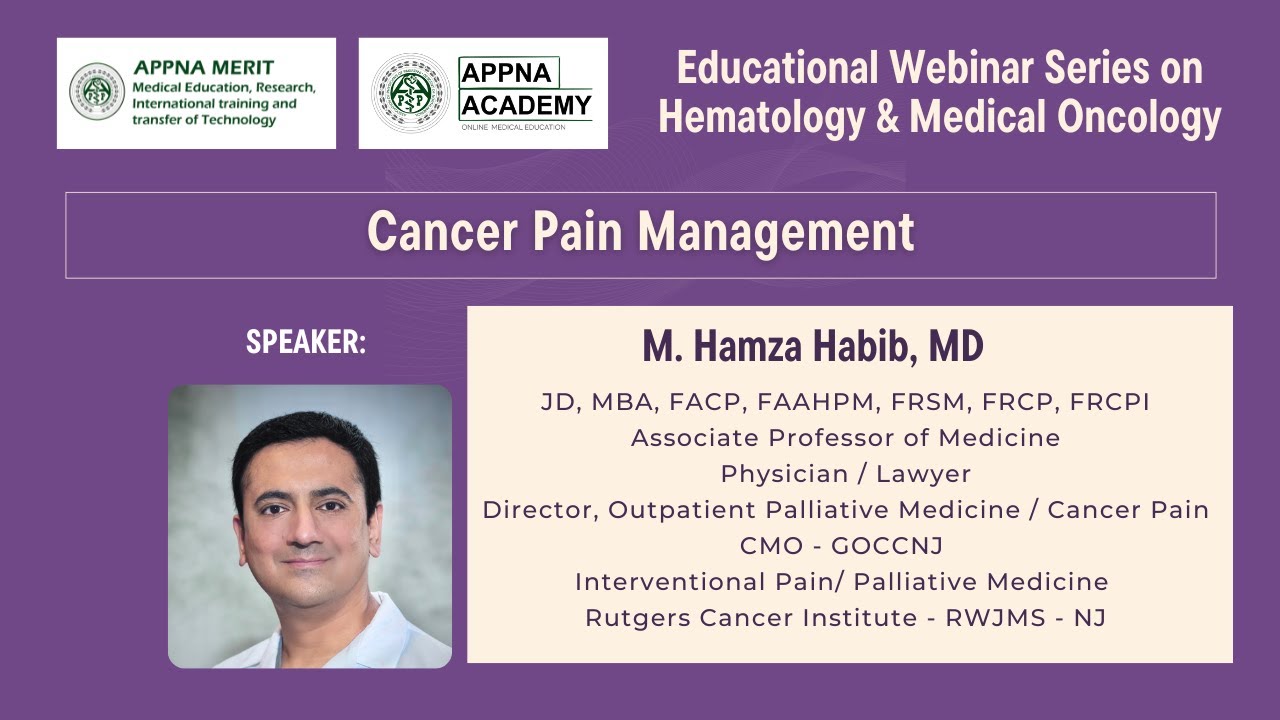 APPNA MERIT
Medical Education, Research, International training and transfer of Technology

APPNA ACADEMY
ONLINE MEDICAL EDUCATION

Educational Webinar Series on Hematology & Medical Oncology

Cancer Pain Management

SPEAKER:

M. Hamza Habib, MD

JD, MBA, FACP, FAAHPM, FRSM, FRCP, FRCPI
Associate Professor of Medicine
Physician / Lawyer
Director, Outpatient Palliative Medicine / Cancer Pain
CMO - GOCCNJ
Interventional Pain/ Palliative Medicine
Rutgers Cancer Institute - RWJMS - NJ